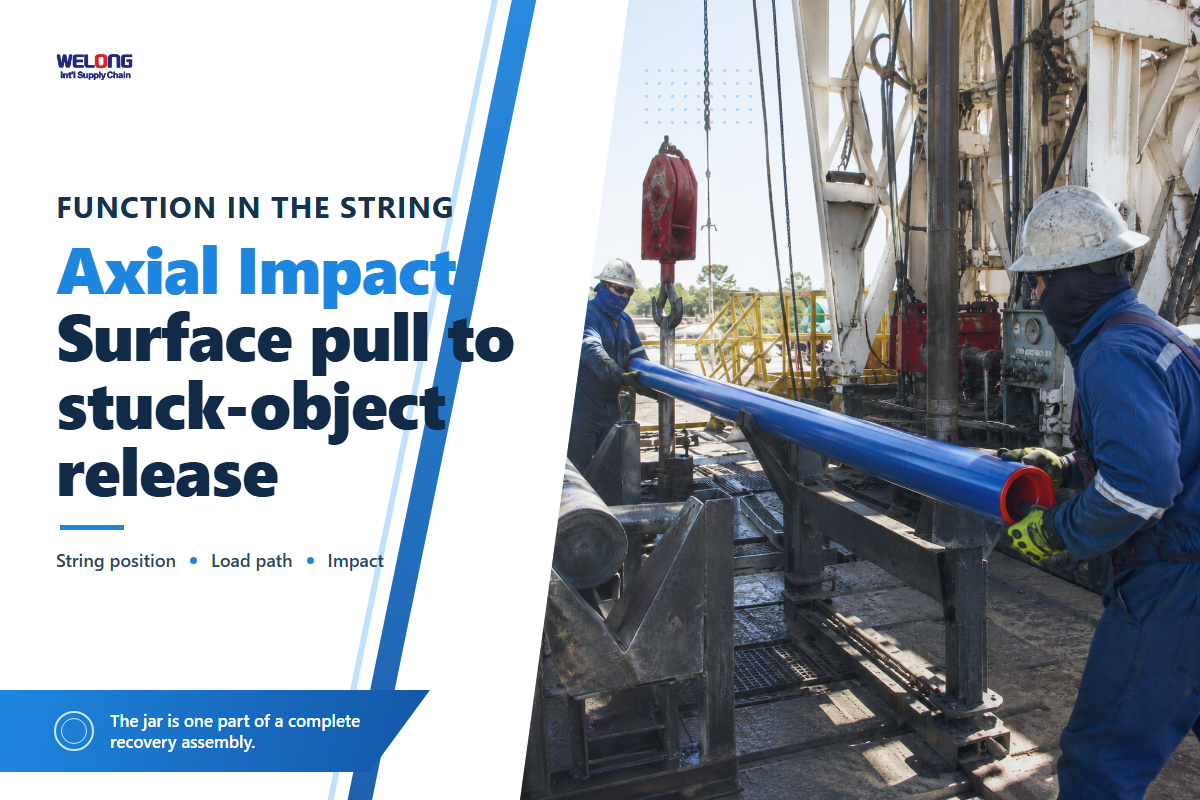 WELONG
Int'l Supply Chain

FUNCTION IN THE STRING

Axial Impact
Surface pull to stuck-object release

String position • Load path • Impact

The jar is one part of a complete recovery assembly.